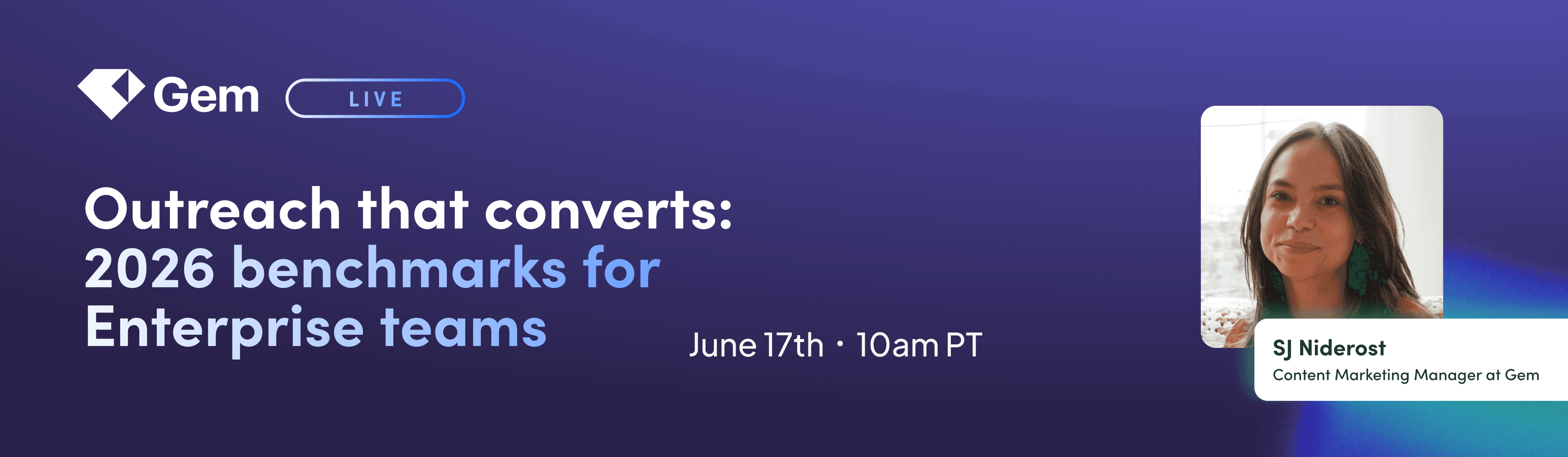 Gem LIVE

Outreach that converts: 2026 benchmarks for Enterprise teams

June 17th · 10am PT

SJ Niderost
Content Marketing Manager at Gem